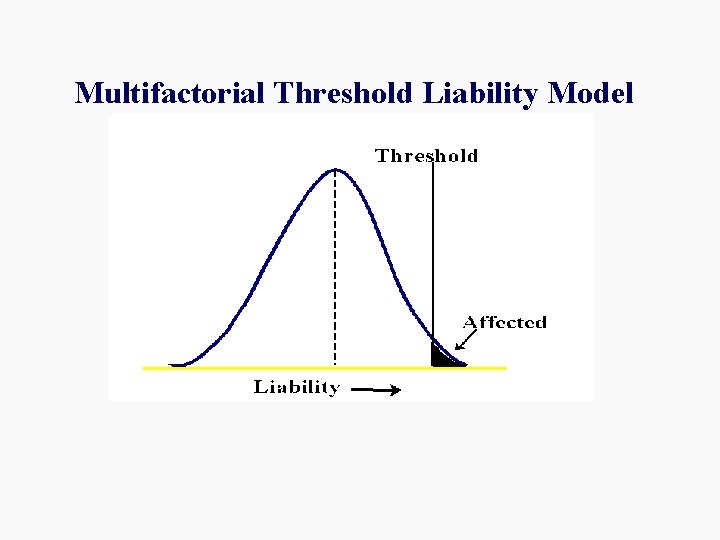 Multifactorial Threshold Liability Model

Threshold

Affected

Liability